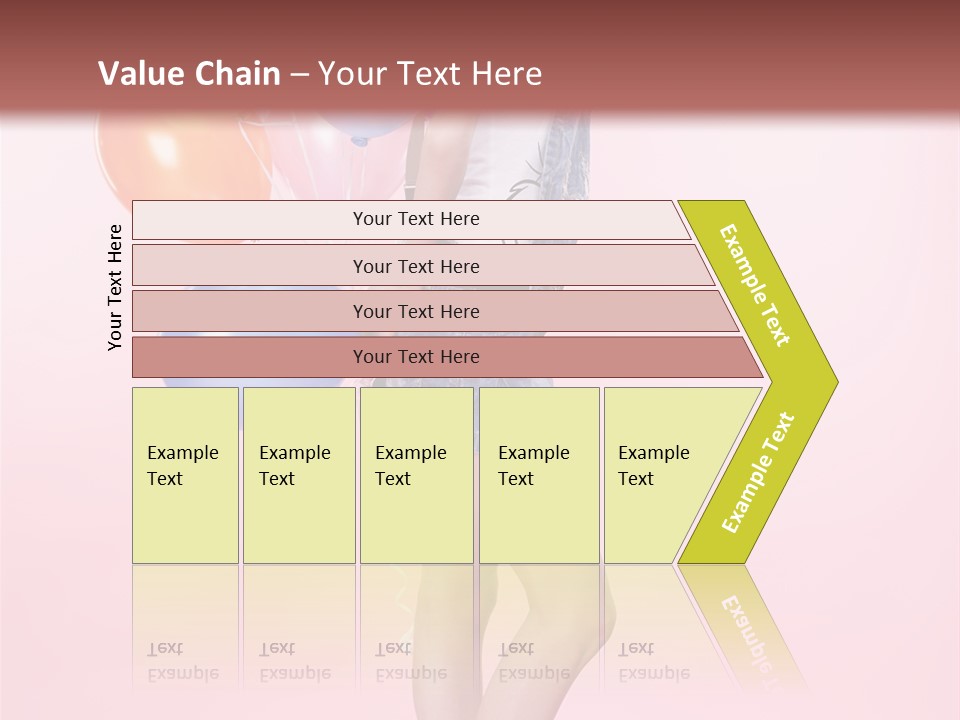 Value Chain – Your Text Here

Your Text Here

Your Text Here

Your Text Here

Your Text Here

Your Text Here

Example Text

Example Text

Example Text

Example Text

Example Text

Example Text

Example Text